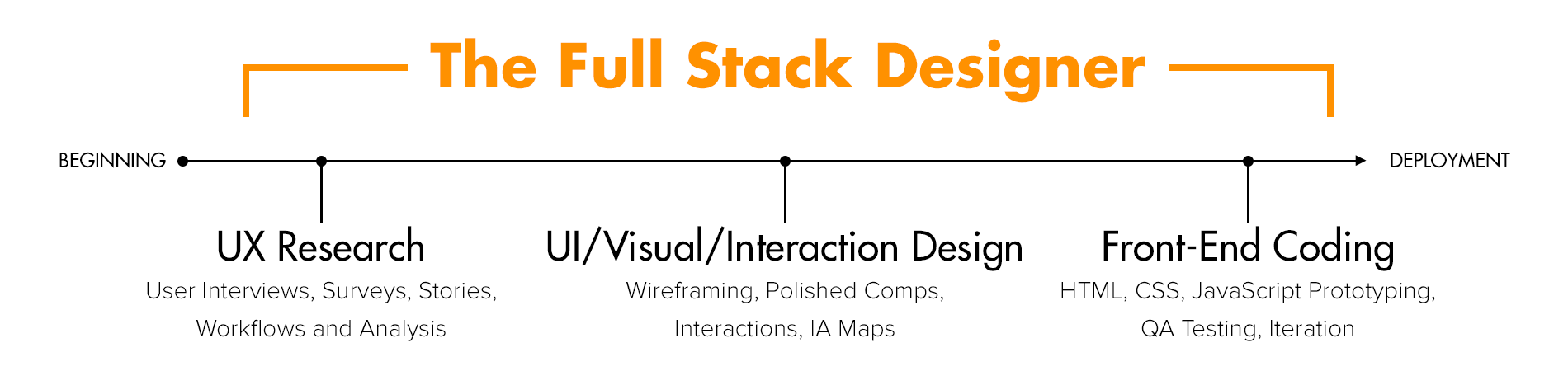 The Full Stack Designer

BEGINNING

DEPLOYMENT

UX Research

User Interviews, Surveys, Stories, Workflows and Analysis

UI/Visual/Interaction Design

Wireframing, Polished Comps, Interactions, IA Maps

Front-End Coding

HTML, CSS, JavaScript Prototyping, QA Testing, Iteration